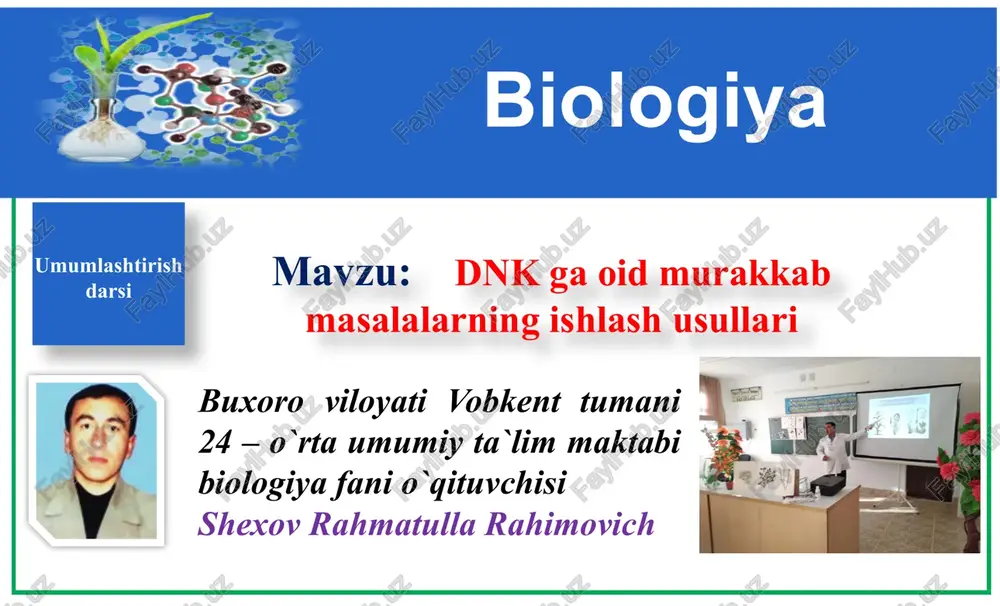 Biologiya

Umumlashtirish darsi

Mavzu: DNK ga oid murakkab masalalarning ishlash usullari

Buxoro viloyati Vobkent tumani 24 – o`rta umumiy ta`lim maktabi biologiya fani o`qituvchisi
Shexov Rahmatulla Rahimovich

FaylHub.uz